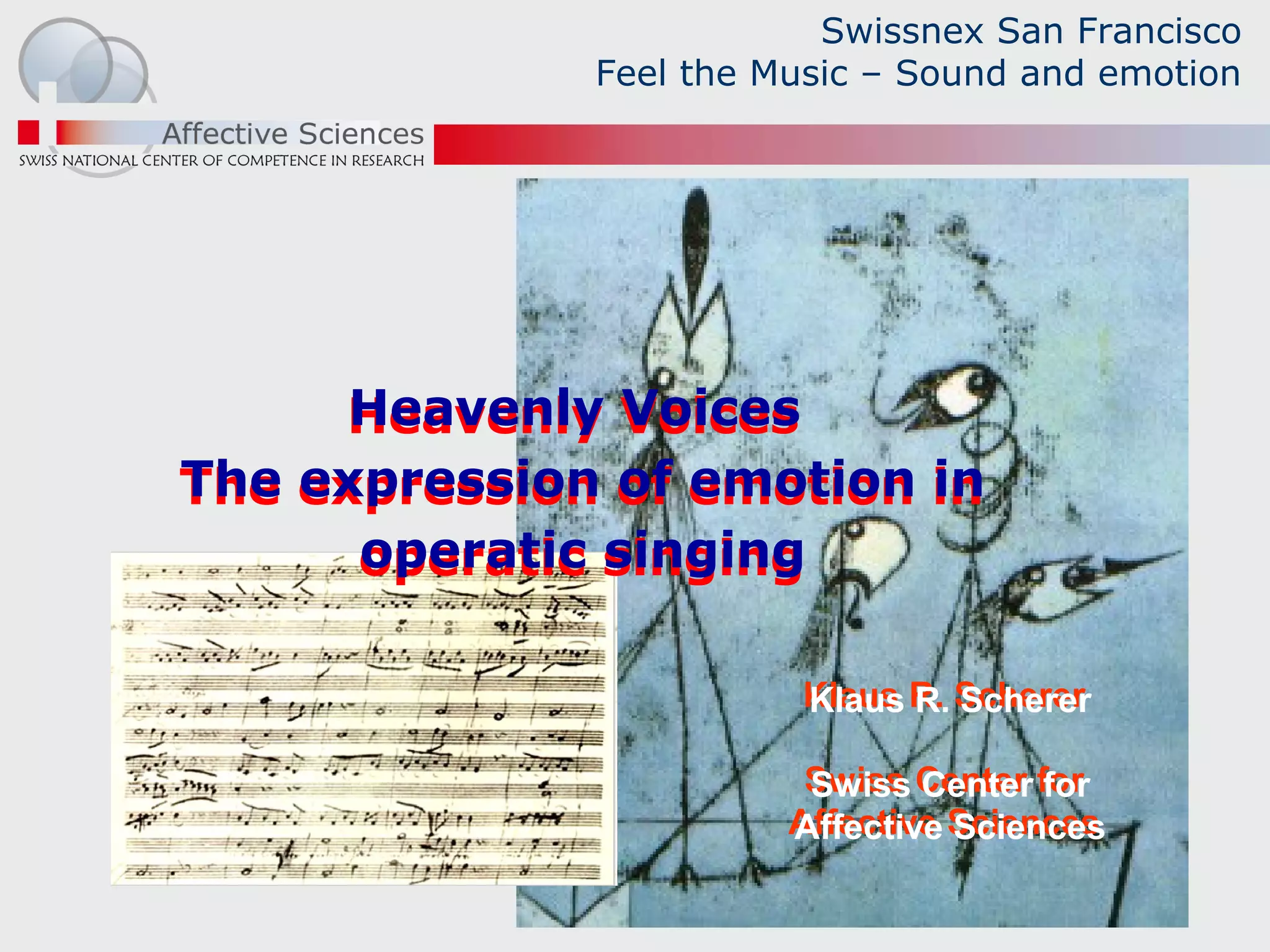 Swissnex San Francisco
Feel the Music – Sound and emotion

Affective Sciences
SWISS NATIONAL CENTER OF COMPETENCE IN RESEARCH

Heavenly Voices
The expression of emotion in operatic singing

Klaus R. Scherer

Swiss Center for Affective Sciences